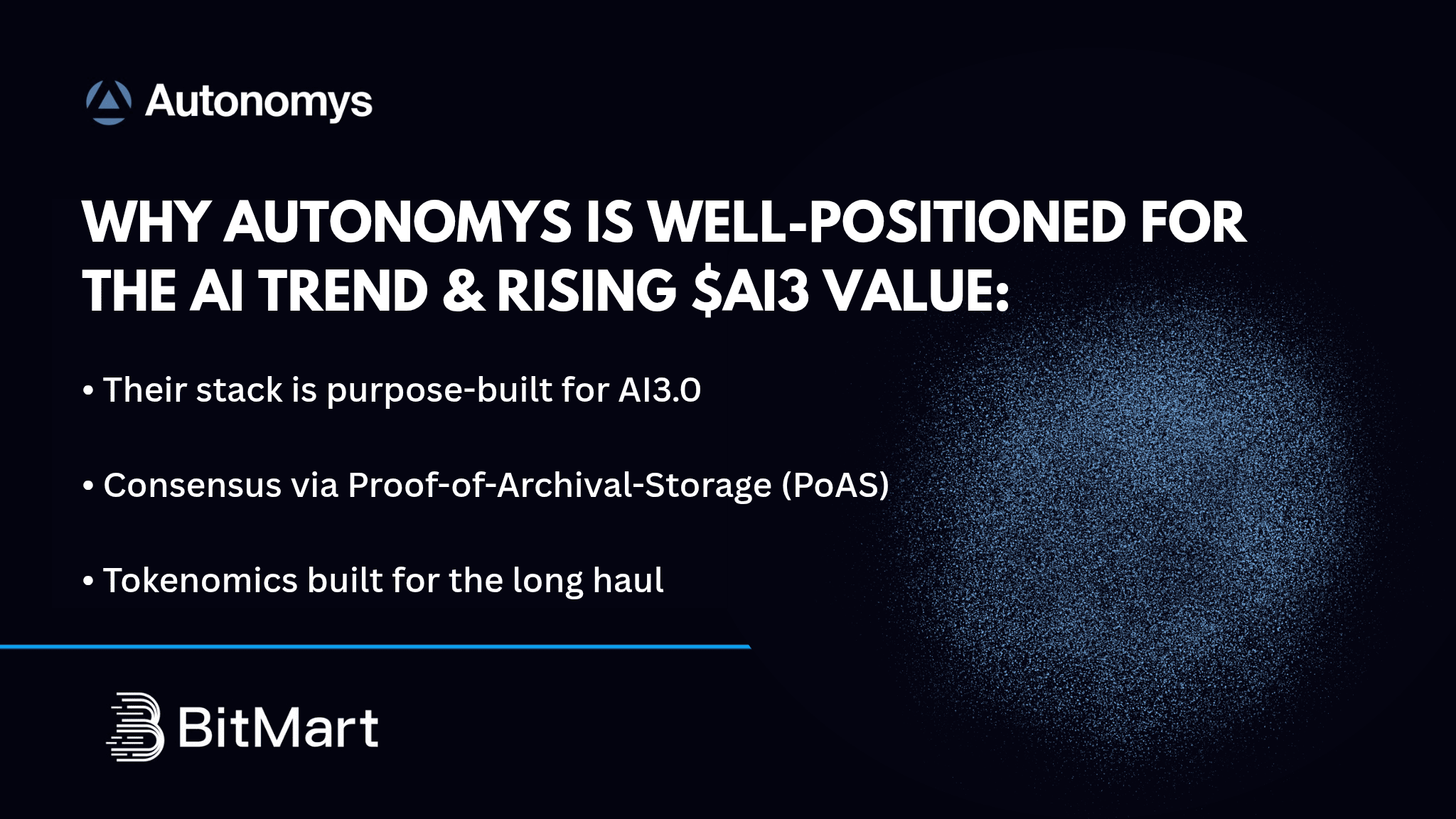 Autonomys

WHY AUTONOMYS IS WELL-POSITIONED FOR THE AI TREND & RISING \$AI3 VALUE:

• Their stack is purpose-built for AI3.0

• Consensus via Proof-of-Archival-Storage (PoAS)

• Tokenomics built for the long haul

BitMart